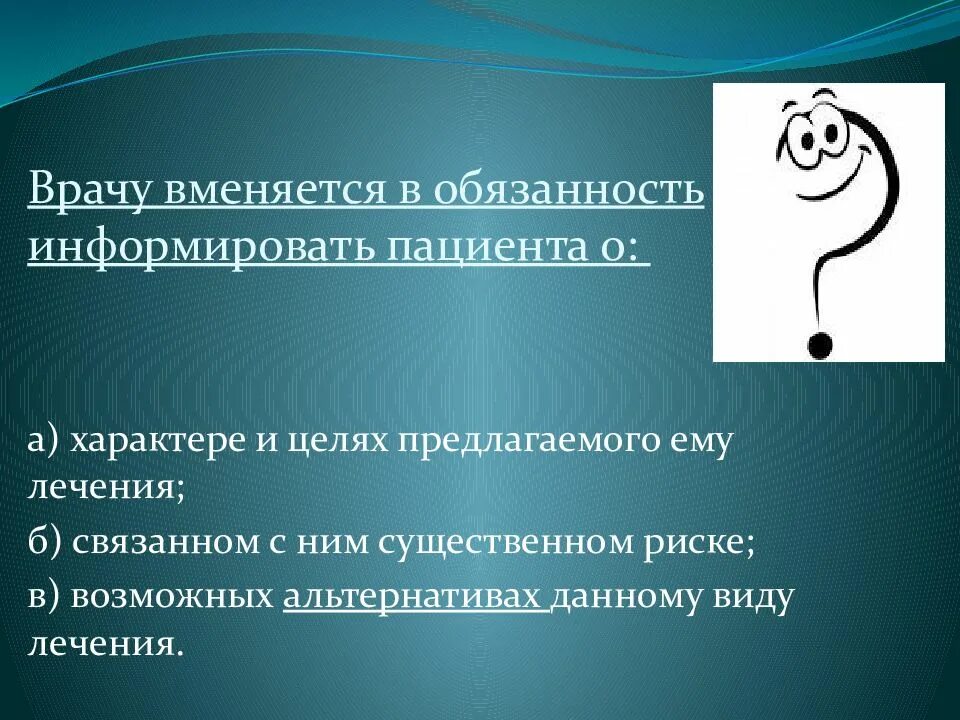 Врачу вменяется в обязанность информировать пациента о:

а) характере и целях предлагаемого ему лечения;

б) связанном с ним существенном риске;

в) возможных альтернативах данному виду лечения.